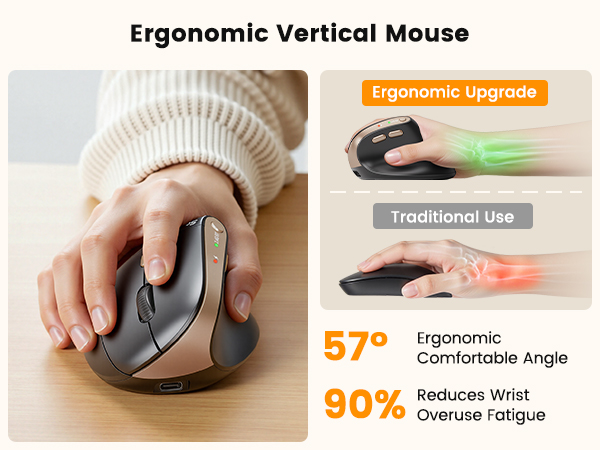 Ergonomic Vertical Mouse

Ergonomic Upgrade

Traditional Use

57°

Ergonomic Comfortable Angle

90%

Reduces Wrist Overuse Fatigue